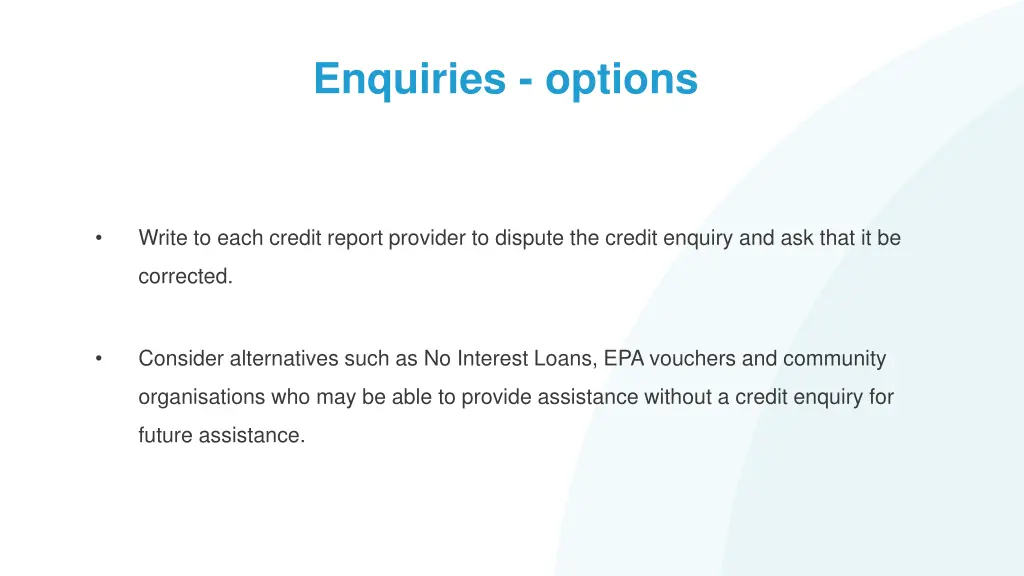 Enquiries - options

• Write to each credit report provider to dispute the credit enquiry and ask that it be corrected.

• Consider alternatives such as No Interest Loans, EPA vouchers and community organisations who may be able to provide assistance without a credit enquiry for future assistance.